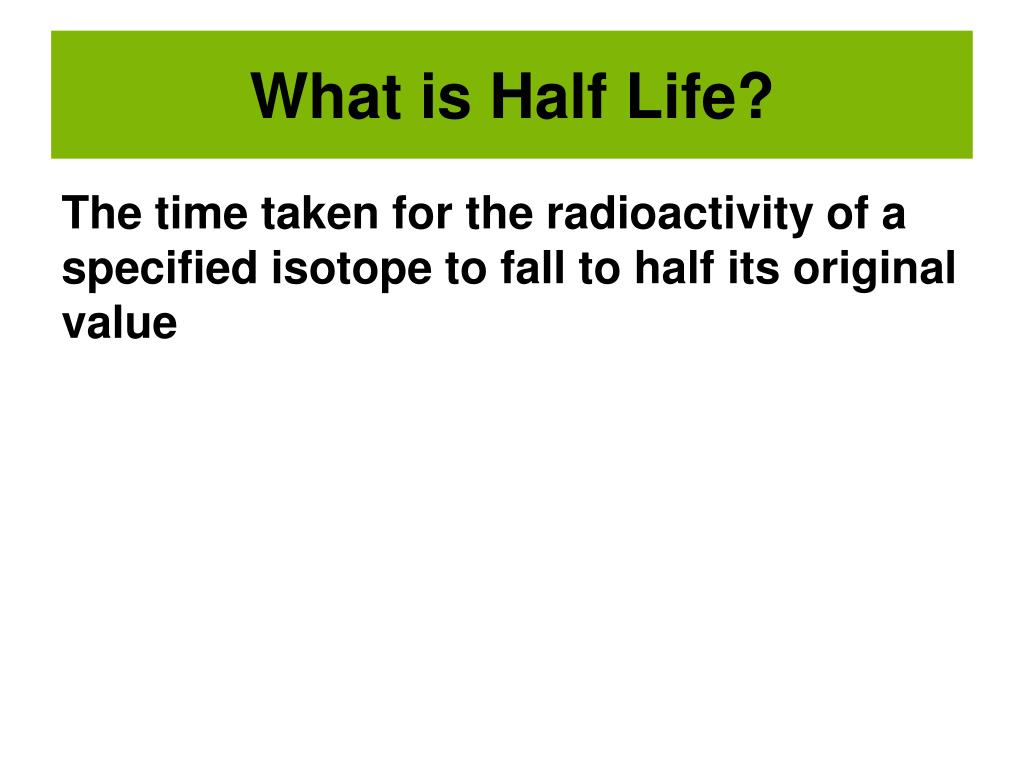 What is Half Life?

The time taken for the radioactivity of a specified isotope to fall to half its original value